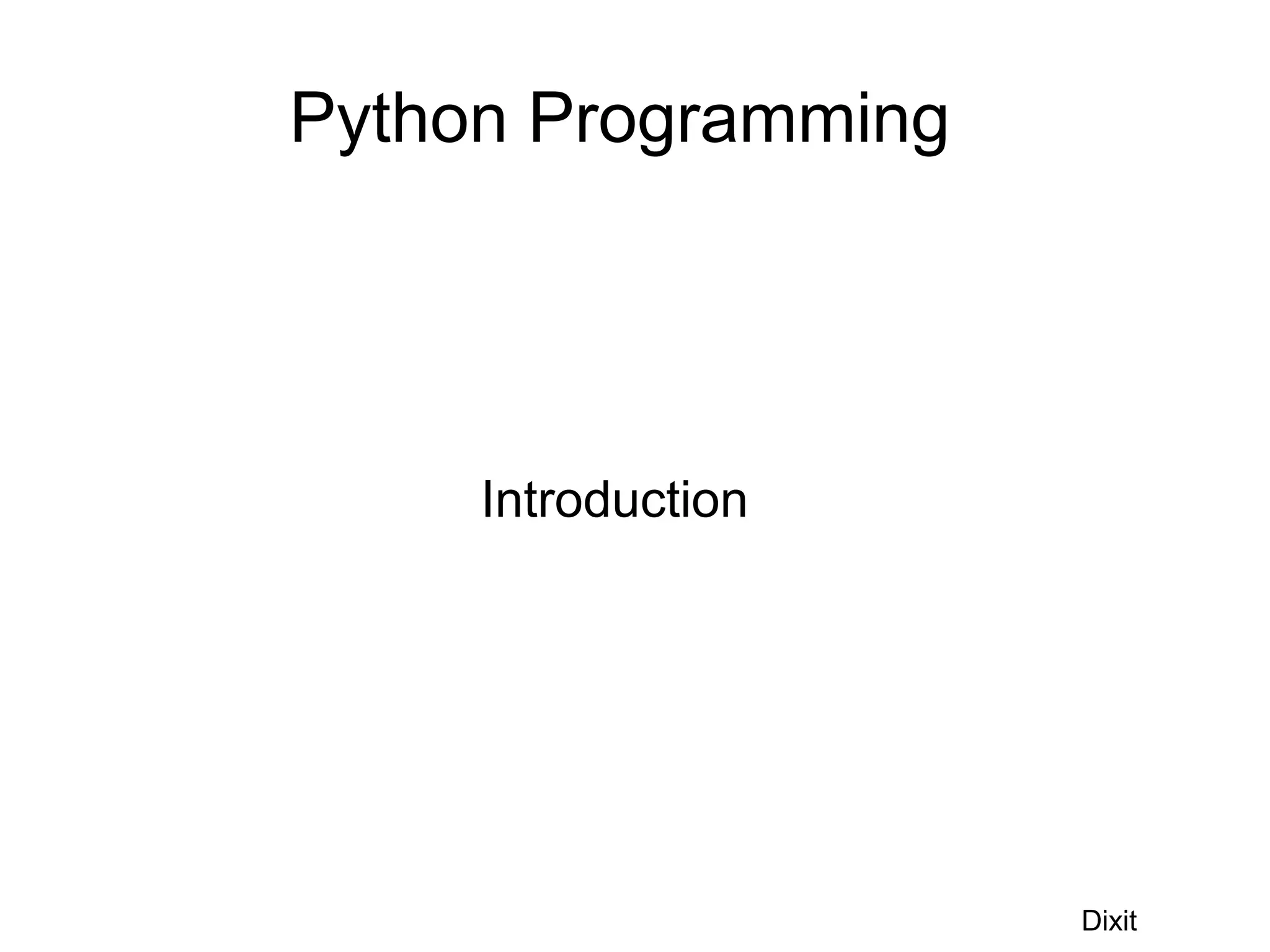 Python Programming

Introduction

Dixit